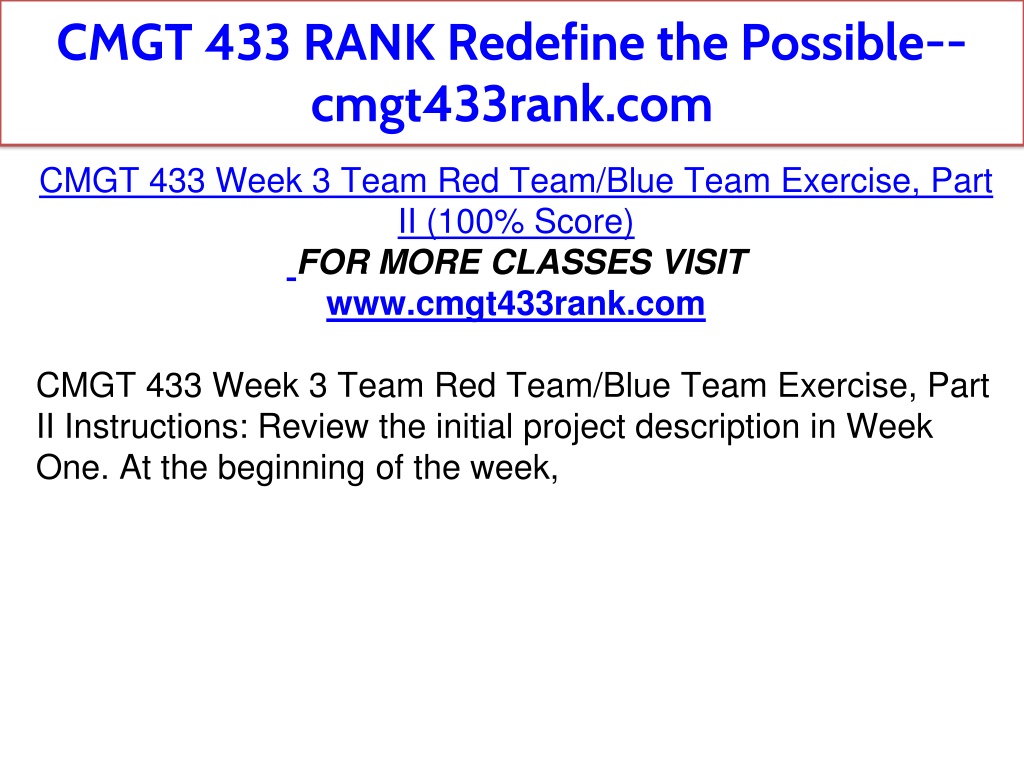 CMGT 433 RANK Redefine the Possible--cmgt433rank.com

CMGT 433 Week 3 Team Red Team/Blue Team Exercise, Part II (100% Score)
FOR MORE CLASSES VISIT
www.cmgt433rank.com

CMGT 433 Week 3 Team Red Team/Blue Team Exercise, Part II Instructions: Review the initial project description in Week One. At the beginning of the week,